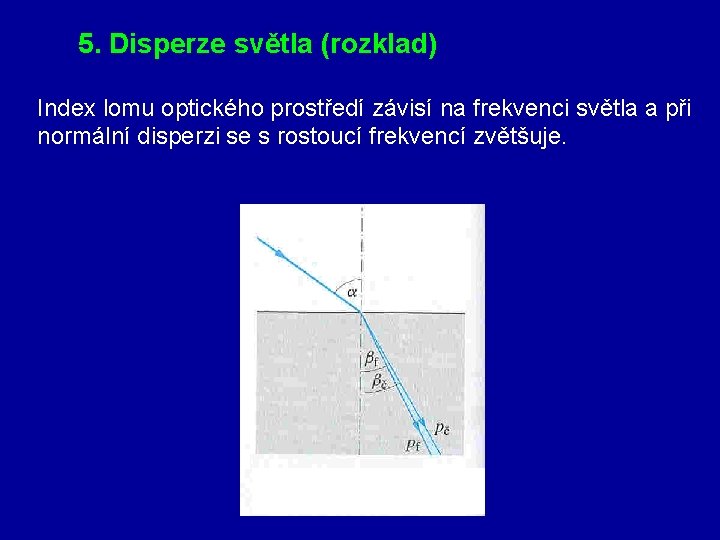 5. Disperze světla (rozklad)

Index lomu optického prostředí závisí na frekvenci světla a při normální disperzi se s rostoucí frekvencí zvětšuje.

$\alpha$
$\beta_f$
$\beta_č$
$p_č$
$p_f$